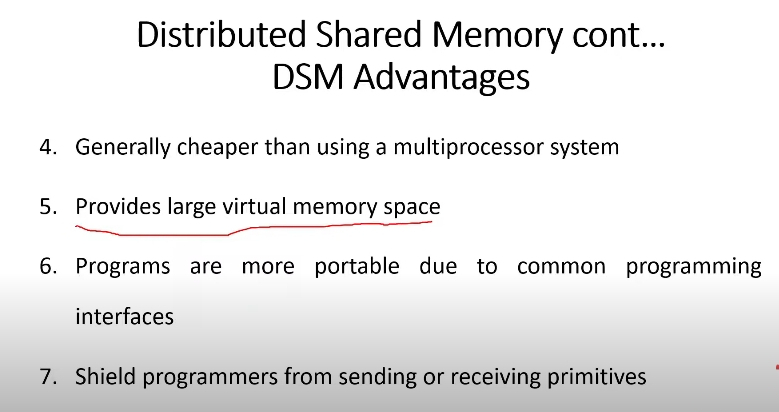 Distributed Shared Memory cont…
DSM Advantages

4. Generally cheaper than using a multiprocessor system

5. Provides large virtual memory space

6. Programs are more portable due to common programming interfaces

7. Shield programmers from sending or receiving primitives